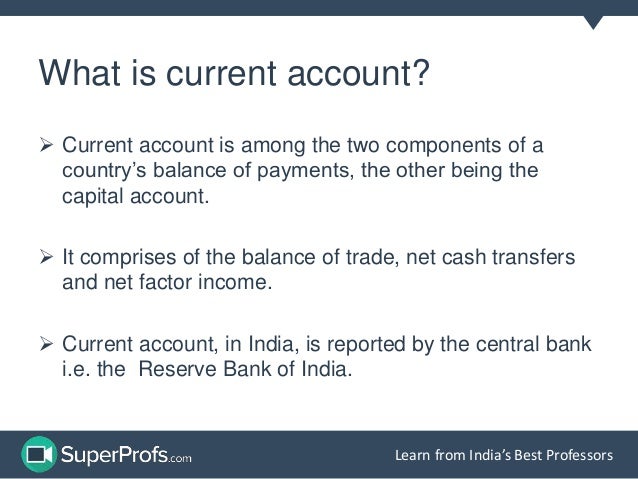 What is current account?

➢ Current account is among the two components of a country's balance of payments, the other being the capital account.

➢ It comprises of the balance of trade, net cash transfers and net factor income.

➢ Current account, in India, is reported by the central bank i.e. the Reserve Bank of India.

SuperProfs.com

Learn from India's Best Professors